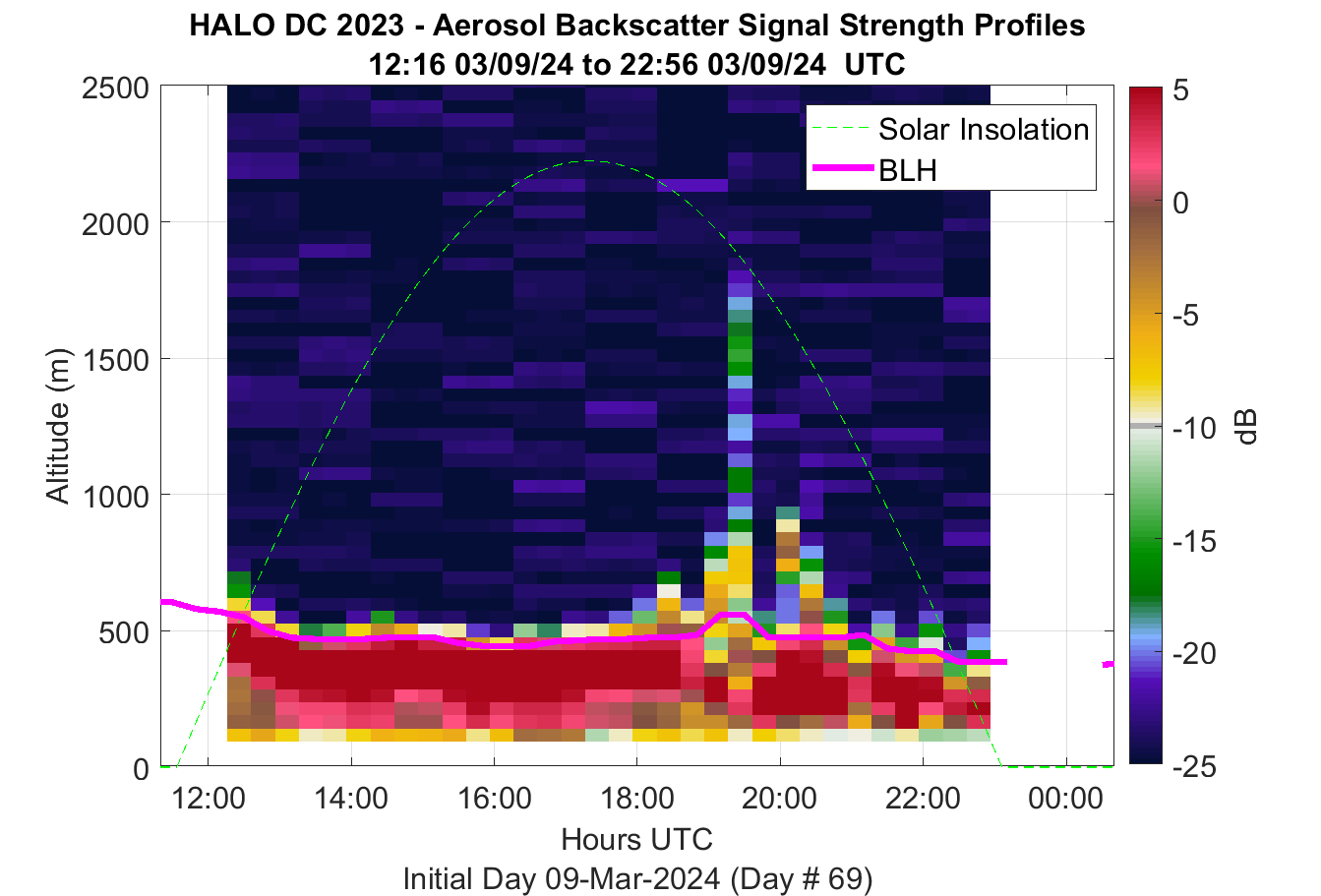 HALO DC 2023 - Aerosol Backscatter Signal Strength Profiles
12:16 03/09/24 to 22:56 03/09/24 UTC

Solar Insolation
BLH

Altitude (m)
2500
2000
1500
1000
500
0

12:00
14:00
16:00
18:00
20:00
22:00
00:00

Hours UTC
Initial Day 09-Mar-2024 (Day # 69)

5
0
-5
-10
-15
-20
-25
dB